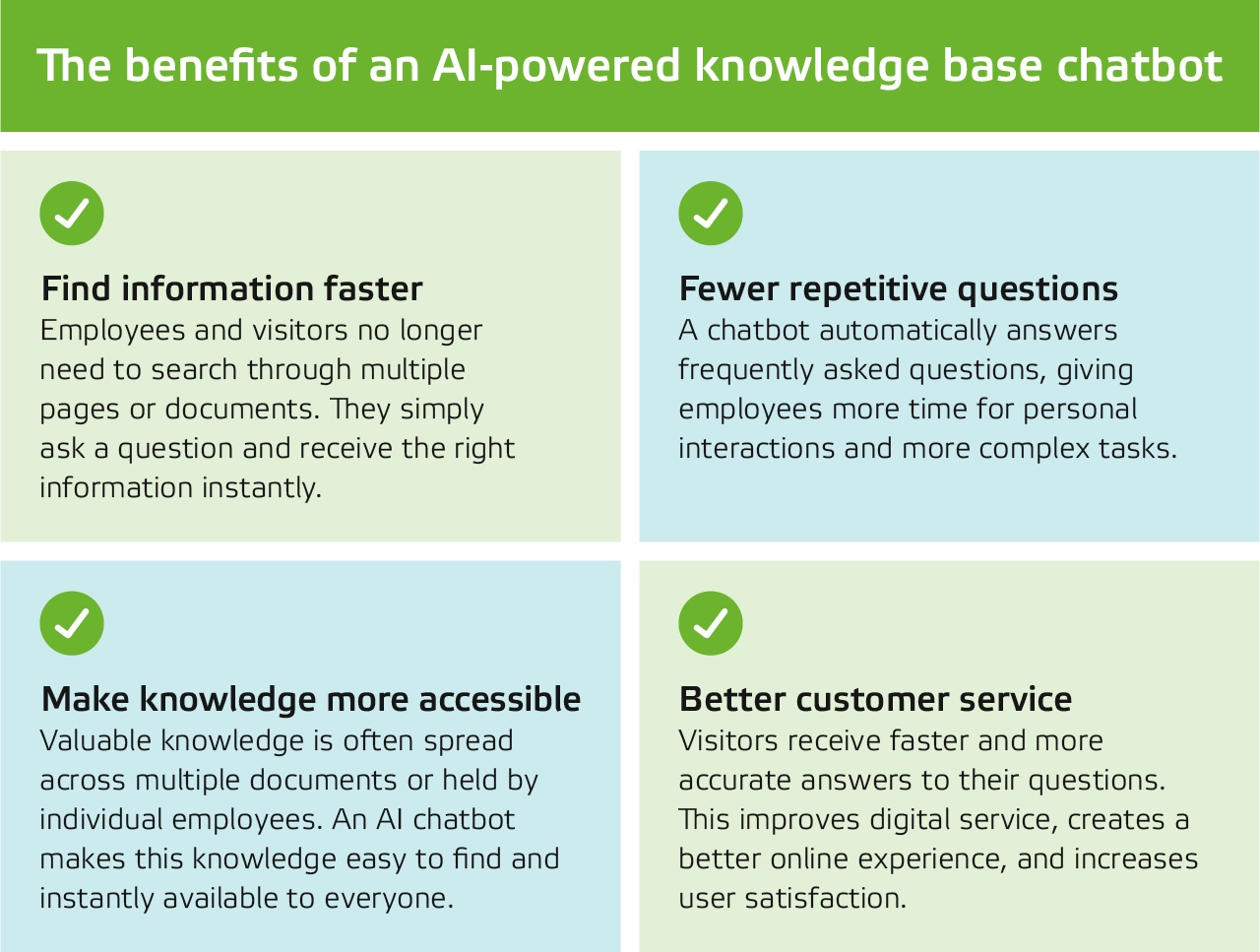 The benefits of an AI-powered knowledge base chatbot

Find information faster
Employees and visitors no longer need to search through multiple pages or documents. They simply ask a question and receive the right information instantly.

Fewer repetitive questions
A chatbot automatically answers frequently asked questions, giving employees more time for personal interactions and more complex tasks.

Make knowledge more accessible
Valuable knowledge is often spread across multiple documents or held by individual employees. An AI chatbot makes this knowledge easy to find and instantly available to everyone.

Better customer service
Visitors receive faster and more accurate answers to their questions. This improves digital service, creates a better online experience, and increases user satisfaction.